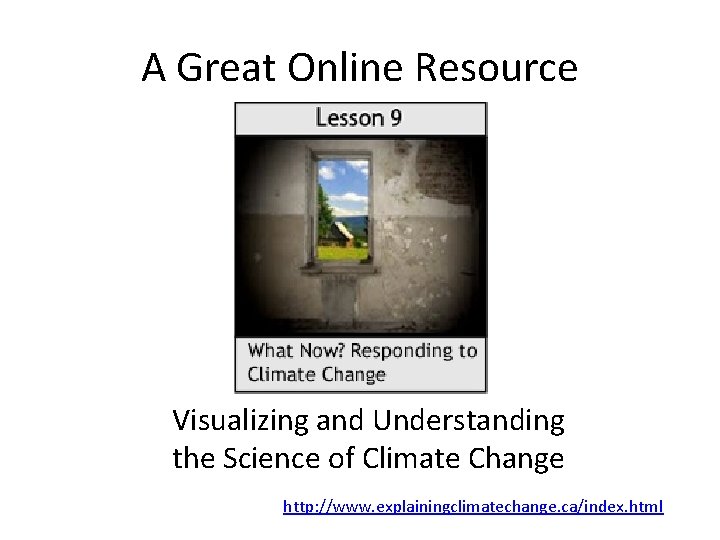 A Great Online Resource

Lesson 9

What Now? Responding to Climate Change

Visualizing and Understanding the Science of Climate Change

http://www.explainingclimatechange.ca/index.html